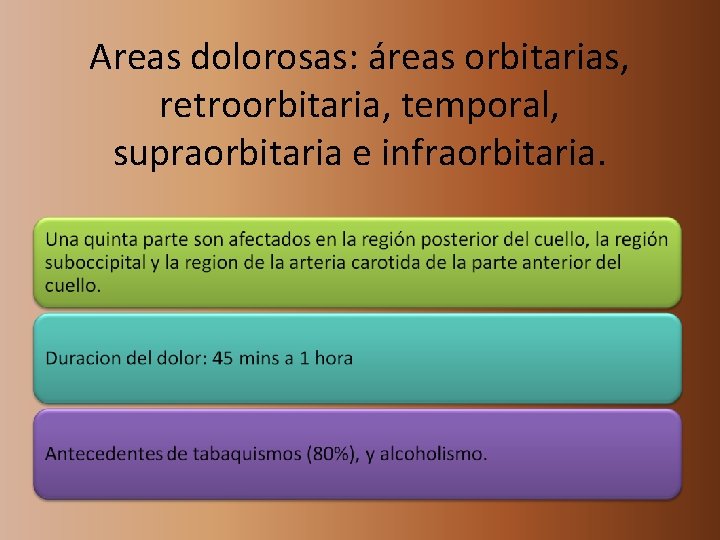 Areas dolorosas: áreas orbitarias, retroorbitaria, temporal, supraorbitaria e infraorbitaria.

Una quinta parte son afectados en la región posterior del cuello, la región suboccipital y la region de la arteria carotida de la parte anterior del cuello.

Duracion del dolor: 45 mins a 1 hora

Antecedentes de tabaquismos (80%), y alcoholismo.